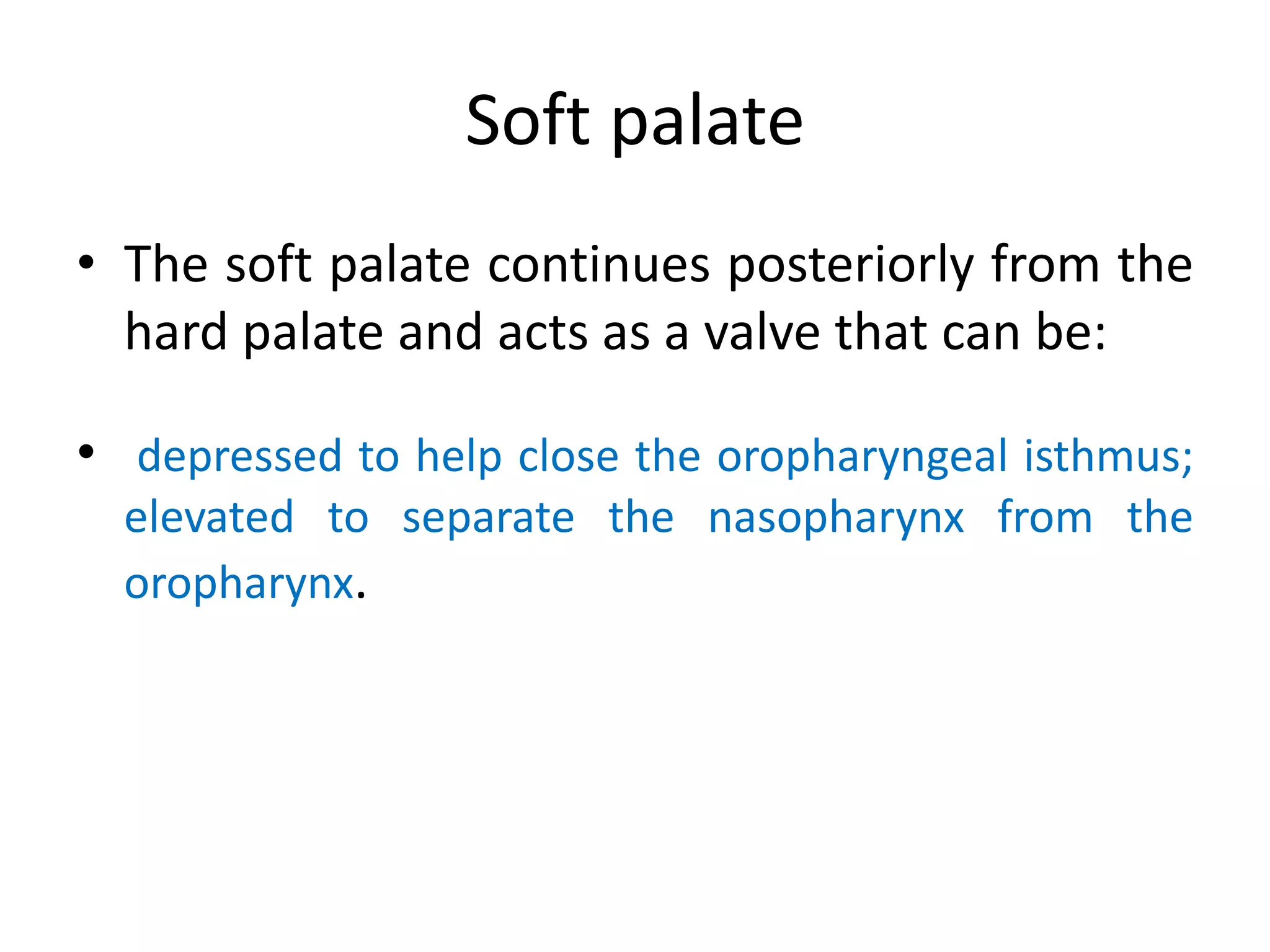 Soft palate

• The soft palate continues posteriorly from the hard palate and acts as a valve that can be:

• depressed to help close the oropharyngeal isthmus; elevated to separate the nasopharynx from the oropharynx.